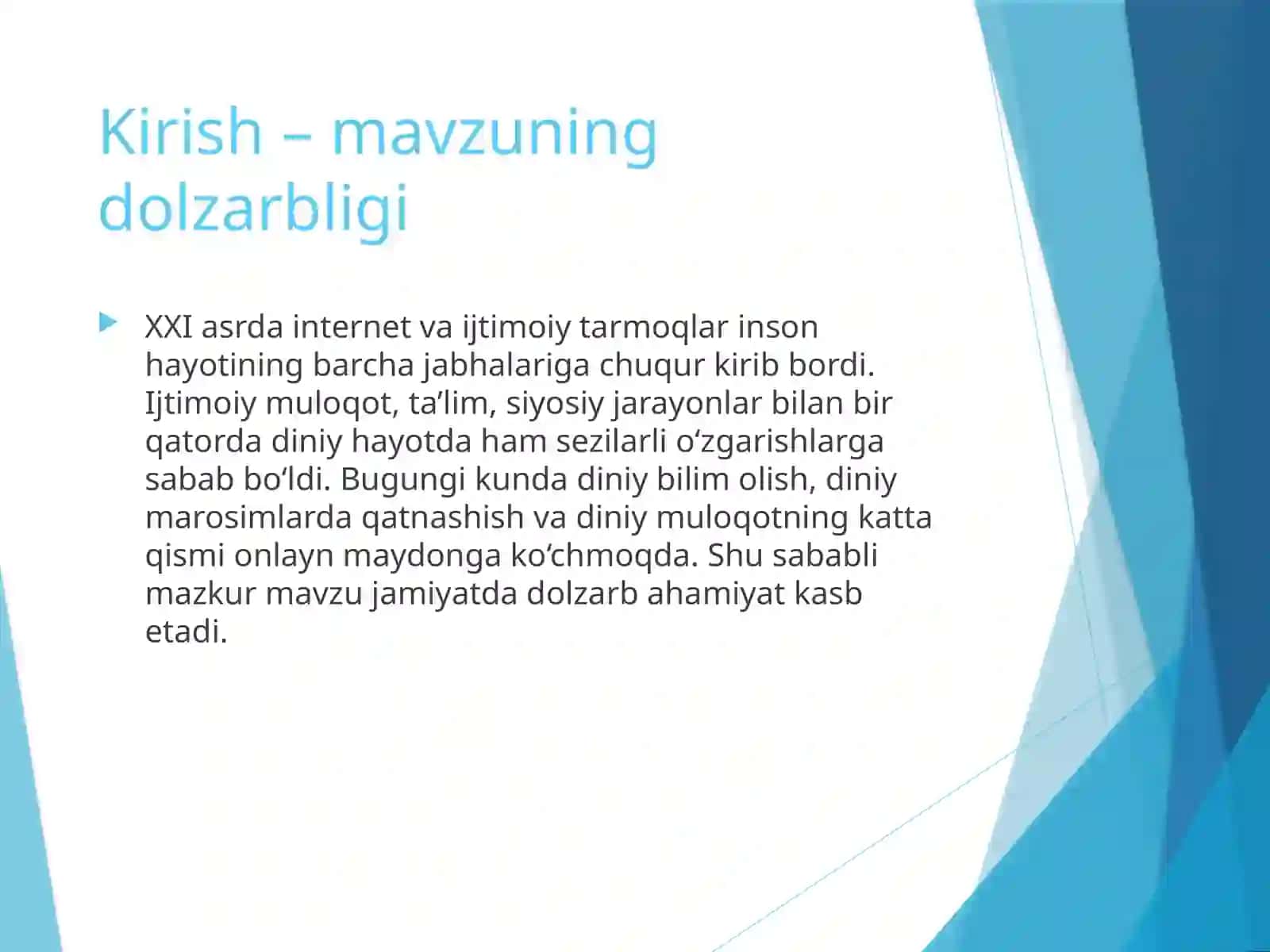 Kirish – mavzuning dolzarbligi

XXI asrda internet va ijtimoiy tarmoqlar inson hayotining barcha jabhalariga chuqur kirib bordi. Ijtimoiy muloqot, ta’lim, siyosiy jarayonlar bilan bir qatorda diniy hayotda ham sezilarli o‘zgarishlarga sabab bo‘ldi. Bugungi kunda diniy bilim olish, diniy marosimlarda qatnashish va diniy muloqotning katta qismi onlayn maydonga ko‘chmoqda. Shu sababli mazkur mavzu jamiyatda dolzarb ahamiyat kasb etadi.